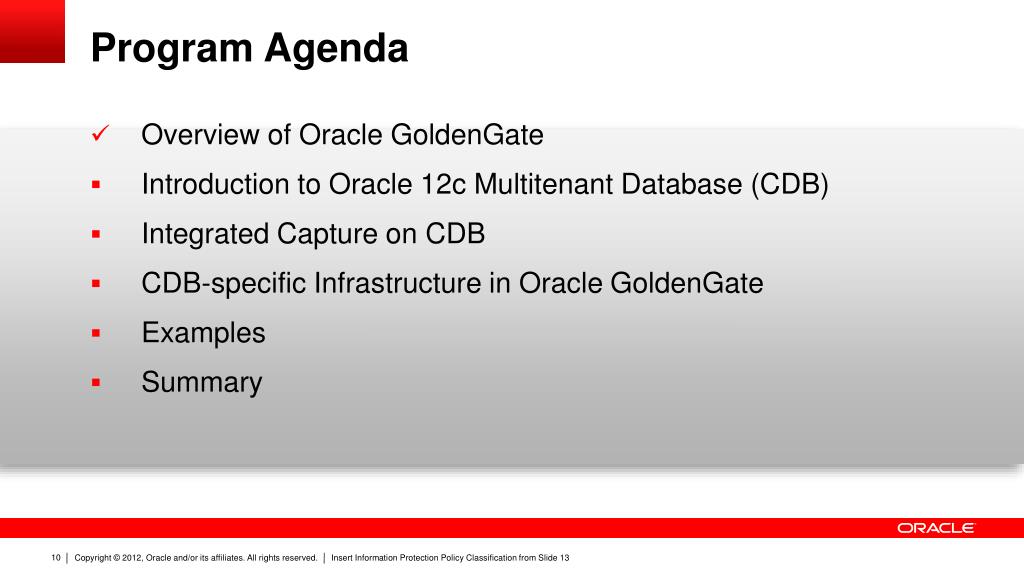 Program Agenda

✓ Overview of Oracle GoldenGate
▪ Introduction to Oracle 12c Multitenant Database (CDB)
▪ Integrated Capture on CDB
▪ CDB-specific Infrastructure in Oracle GoldenGate
▪ Examples
▪ Summary

ORACLE

10 | Copyright © 2012, Oracle and/or its affiliates. All rights reserved. | Insert Information Protection Policy Classification from Slide 13